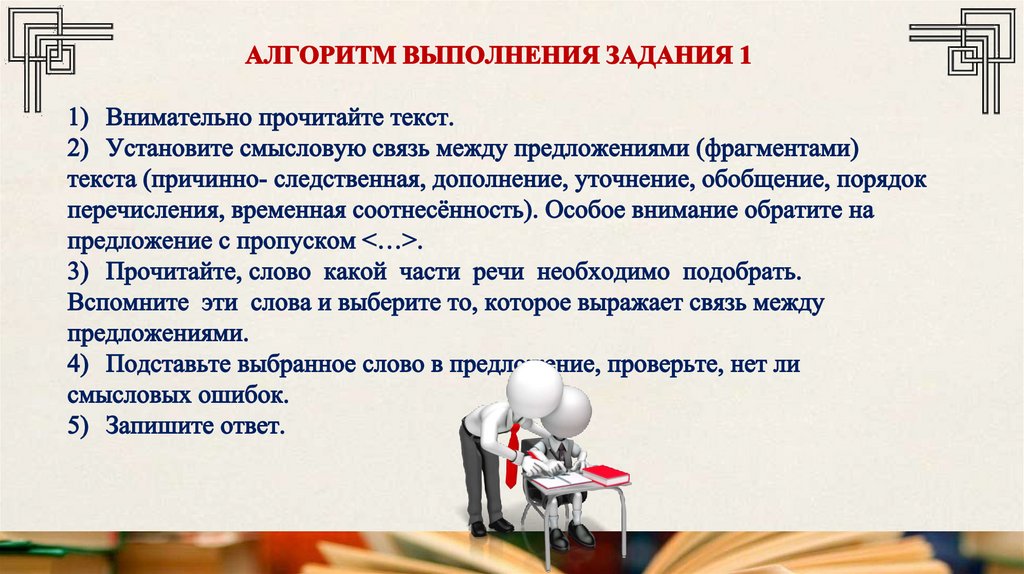 АЛГОРИТМ ВЫПОЛНЕНИЯ ЗАДАНИЯ 1

1) Внимательно прочитайте текст.
2) Установите смысловую связь между предложениями (фрагментами) текста (причинно- следственная, дополнение, уточнение, обобщение, порядок перечисления, временная соотнесённость). Особое внимание обратите на предложение с пропуском <…>.
3) Прочитайте, слово какой части речи необходимо подобрать. Вспомните эти слова и выберите то, которое выражает связь между предложениями.
4) Подставьте выбранное слово в предложение, проверьте, нет ли смысловых ошибок.
5) Запишите ответ.